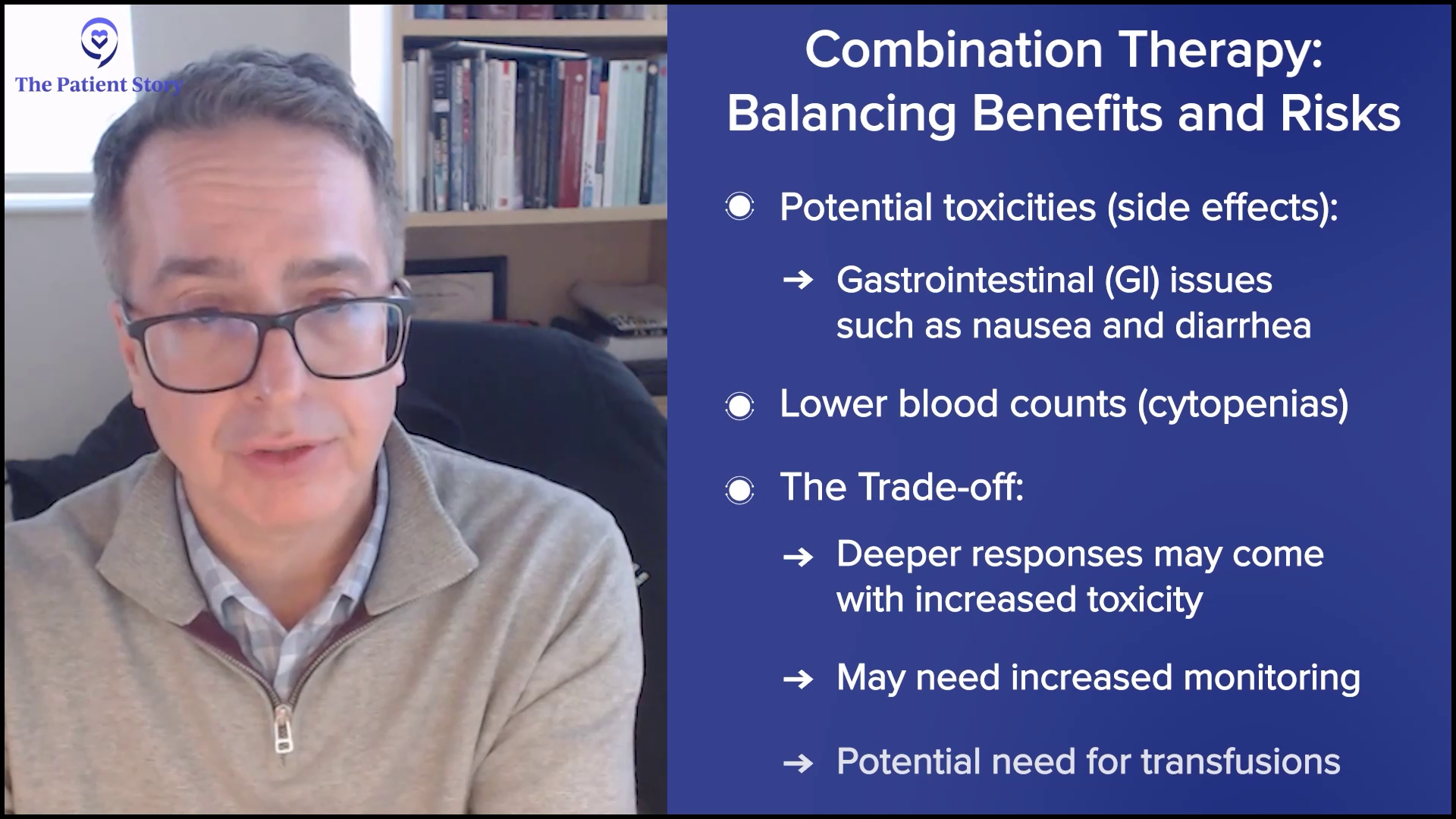 The Patient Story

Combination Therapy: Balancing Benefits and Risks

Potential toxicities (side effects):

→ Gastrointestinal (GI) issues such as nausea and diarrhea

Lower blood counts (cytopenias)

The Trade-off:

→ Deeper responses may come with increased toxicity

→ May need increased monitoring

→ Potential need for transfusions